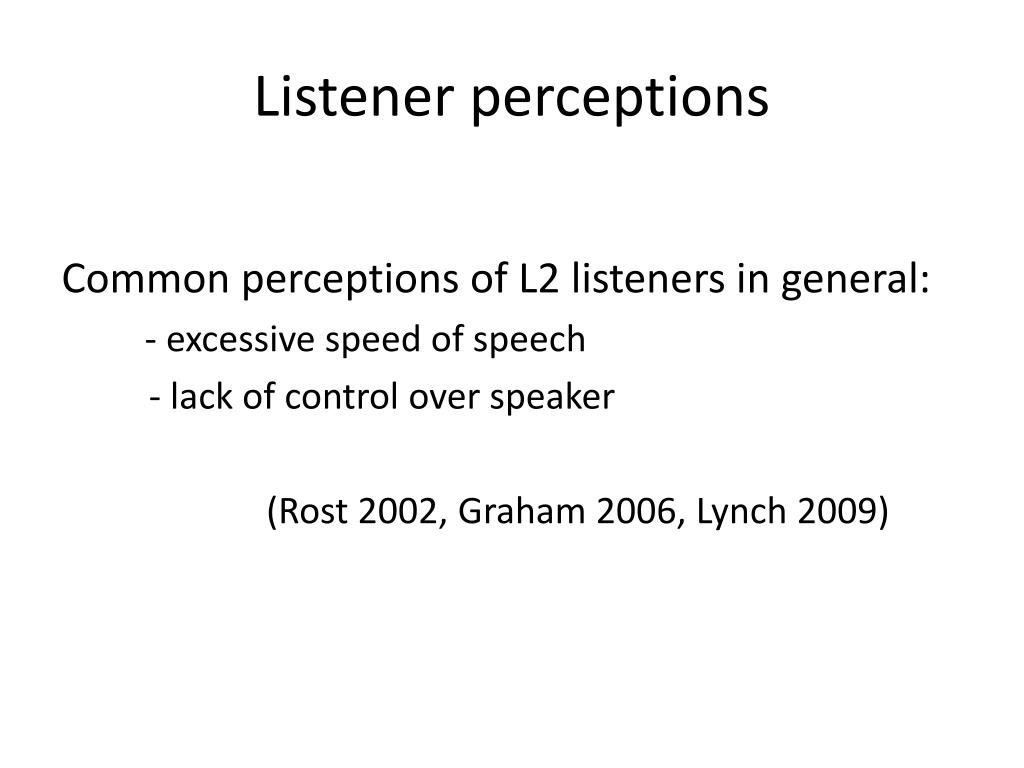 Listener perceptions

Common perceptions of L2 listeners in general:
- excessive speed of speech
- lack of control over speaker

(Rost 2002, Graham 2006, Lynch 2009)